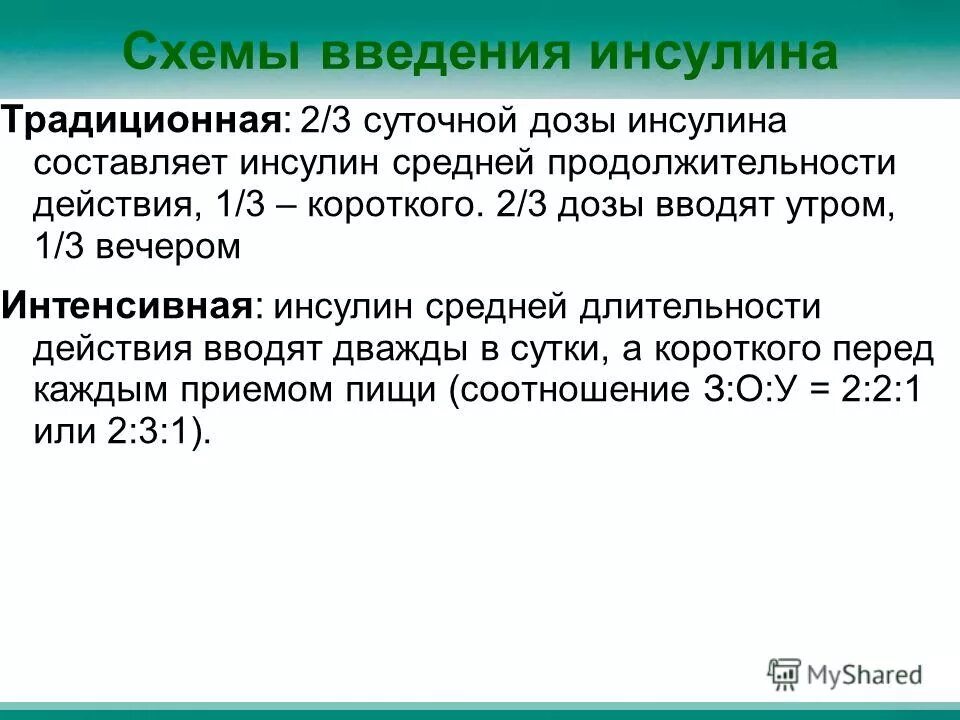 Схемы введения инсулина

Традиционная: 2/3 суточной дозы инсулина составляет инсулин средней продолжительности действия, 1/3 – короткого. 2/3 дозы вводят утром, 1/3 вечером

Интенсивная: инсулин средней длительности действия вводят дважды в сутки, а короткого перед каждым приемом пищи (соотношение З:О:У = 2:2:1 или 2:3:1).

MyShared